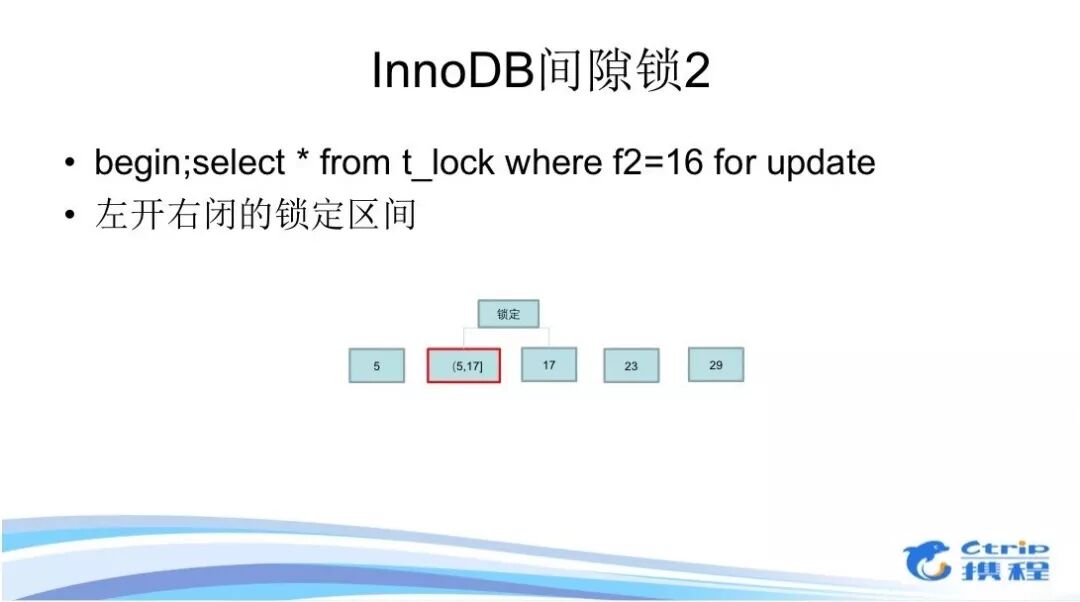 InnoDB间隙锁2

• begin;select * from t_lock where f2=16 for update
• 左开右闭的锁定区间

锁定

5

(5,17]

17

23

29

Ctrip 携程